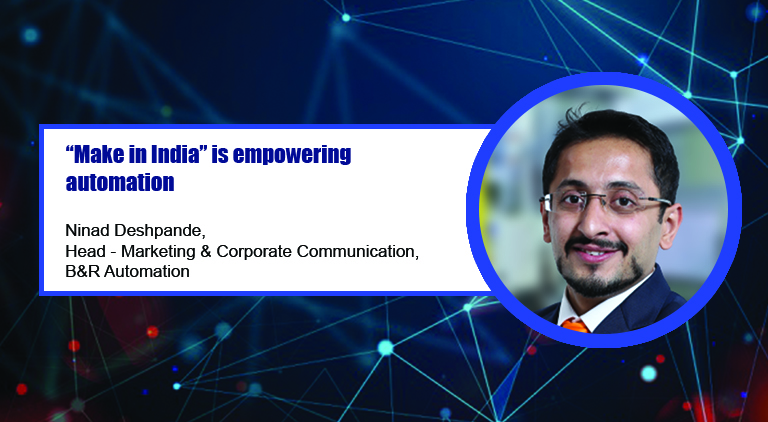 “Make in India” is empowering automation

Ninad Deshpande,
Head - Marketing & Corporate Communication,
B&R Automation